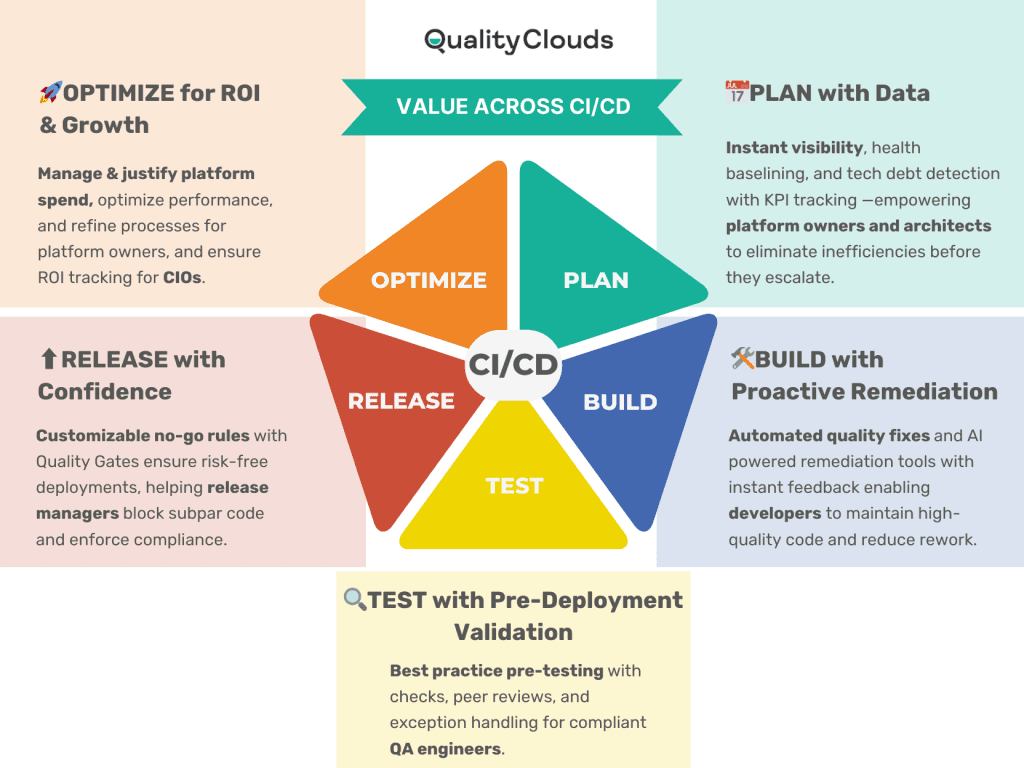 QualityClouds

VALUE ACROSS CI/CD

🚀OPTIMIZE for ROI & Growth

Manage & justify platform spend, optimize performance, and refine processes for platform owners, and ensure ROI tracking for CIOs.

📅PLAN with Data

Instant visibility, health baselining, and tech debt detection with KPI tracking —empowering platform owners and architects to eliminate inefficiencies before they escalate.

OPTIMIZE

PLAN

CI/CD

RELEASE

BUILD

TEST

⬆RELEASE with Confidence

Customizable no-go rules with Quality Gates ensure risk-free deployments, helping release managers block subpar code and enforce compliance.

🛠BUILD with Proactive Remediation

Automated quality fixes and AI powered remediation tools with instant feedback enabling developers to maintain high-quality code and reduce rework.

🔍TEST with Pre-Deployment Validation

Best practice pre-testing with checks, peer reviews, and exception handling for compliant QA engineers.